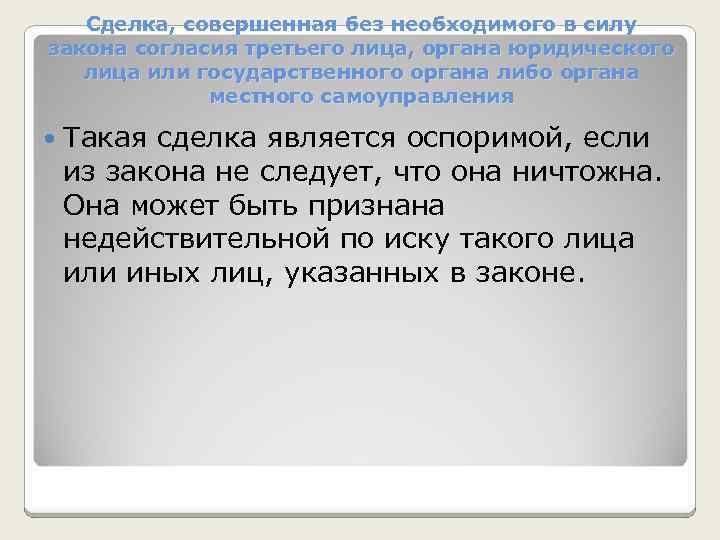 Сделка, совершенная без необходимого в силу закона согласия третьего лица, органа юридического лица или государственного органа либо органа местного самоуправления

Такая сделка является оспоримой, если из закона не следует, что она ничтожна. Она может быть признана недействительной по иску такого лица или иных лиц, указанных в законе.